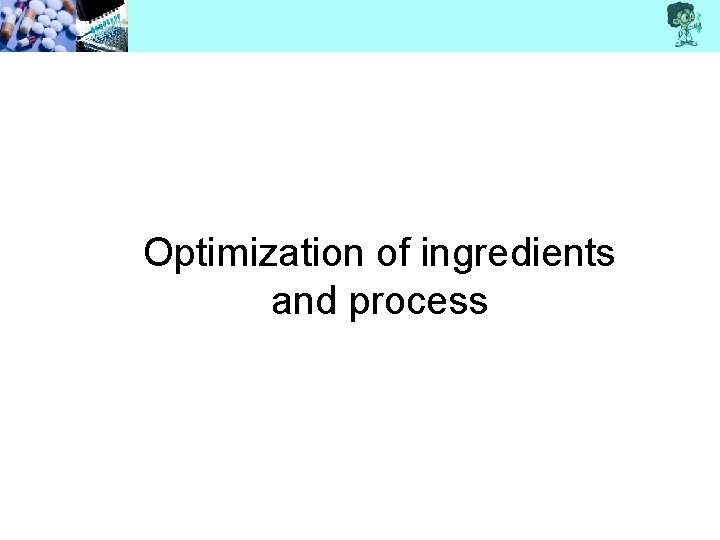 Optimization of ingredients and process